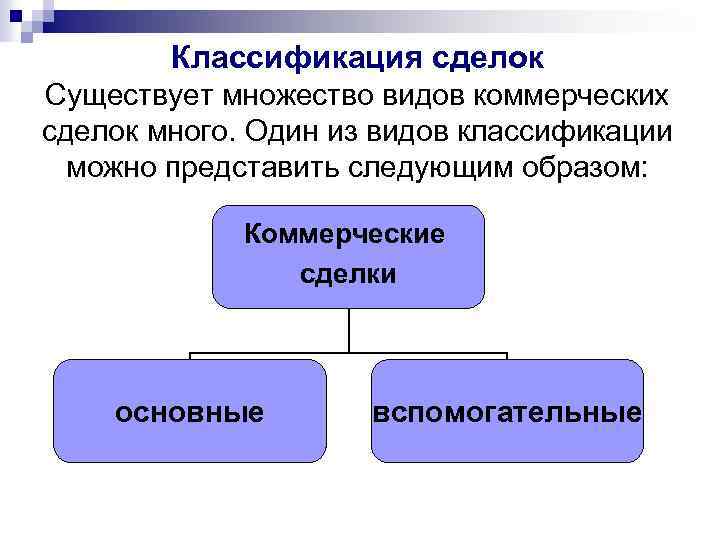 Классификация сделок
Существует множество видов коммерческих сделок много. Один из видов классификации можно представить следующим образом:

Коммерческие сделки

основные

вспомогательные